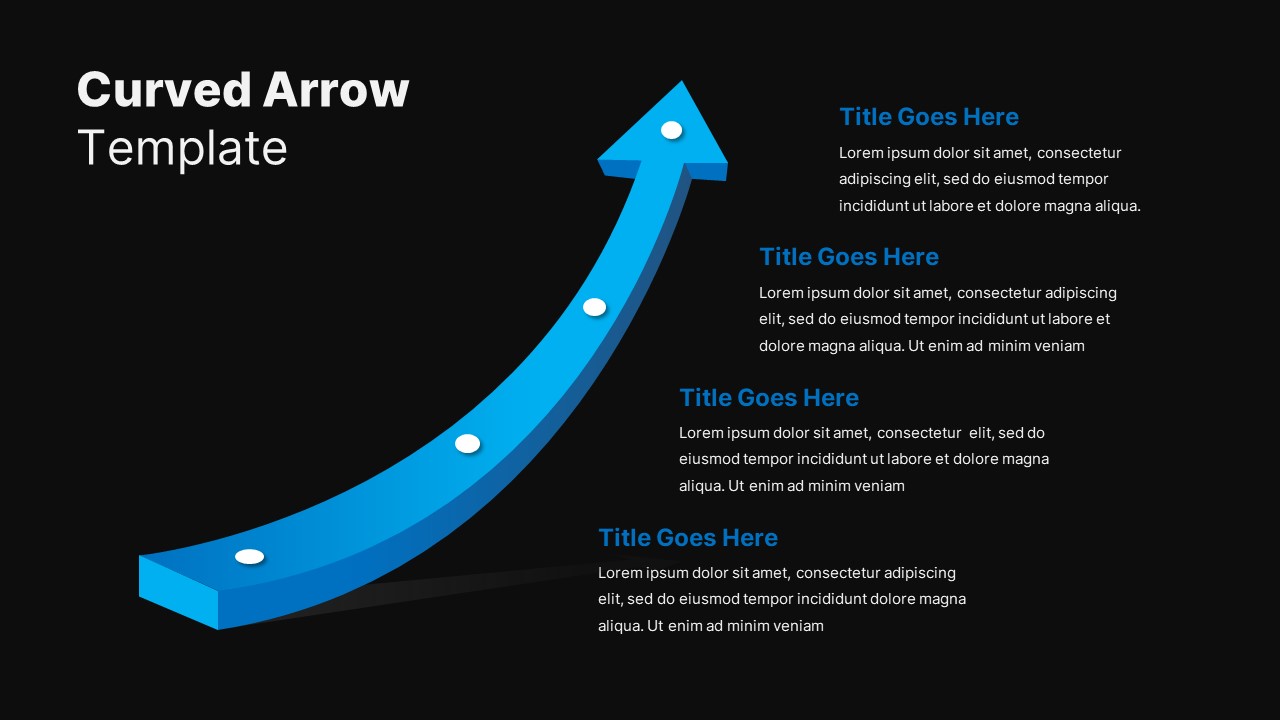 Curved Arrow
Template

Title Goes Here
Lorem ipsum dolor sit amet, consectetur adipiscing elit, sed do eiusmod tempor incididunt ut labore et dolore magna aliqua.

Title Goes Here
Lorem ipsum dolor sit amet, consectetur adipiscing elit, sed do eiusmod tempor incididunt ut labore et dolore magna aliqua. Ut enim ad minim veniam

Title Goes Here
Lorem ipsum dolor sit amet, consectetur elit, sed do eiusmod tempor incididunt ut labore et dolore magna aliqua. Ut enim ad minim veniam

Title Goes Here
Lorem ipsum dolor sit amet, consectetur adipiscing elit, sed do eiusmod tempor incididunt dolore magna aliqua. Ut enim ad minim veniam